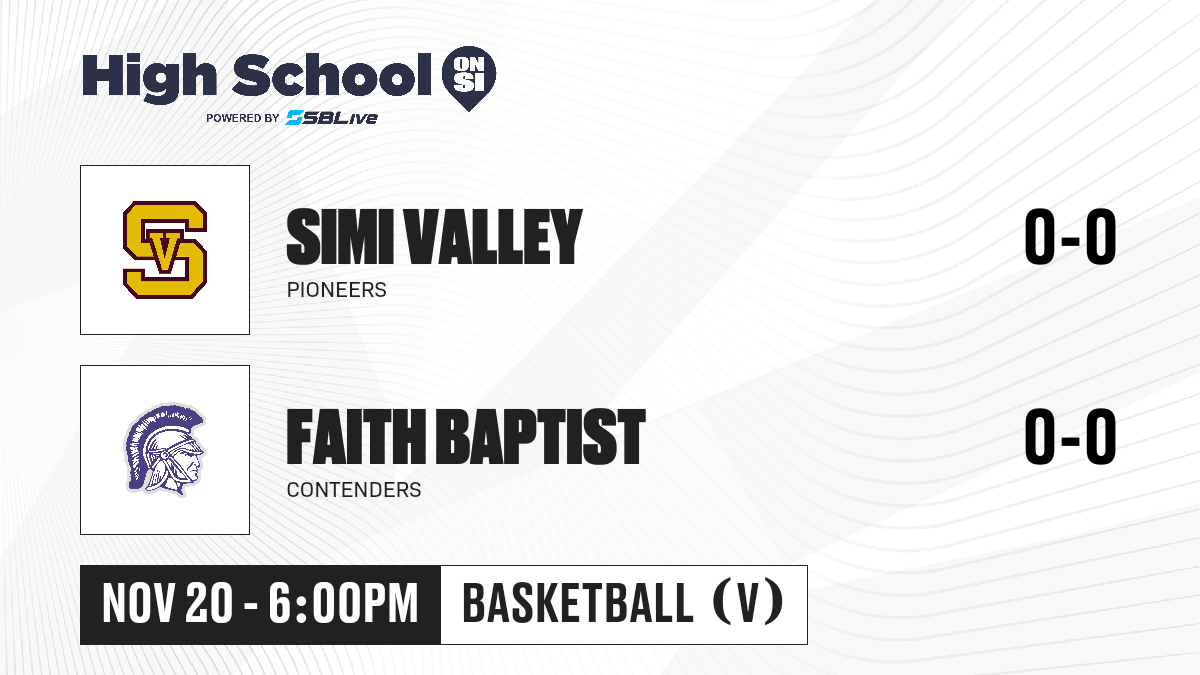 High School ON SI
POWERED BY SBLive

SV

SIMI VALLEY
PIONEERS
0-0

FAITH BAPTIST
CONTENDERS
0-0

NOV 20 - 6:00PM
BASKETBALL (V)